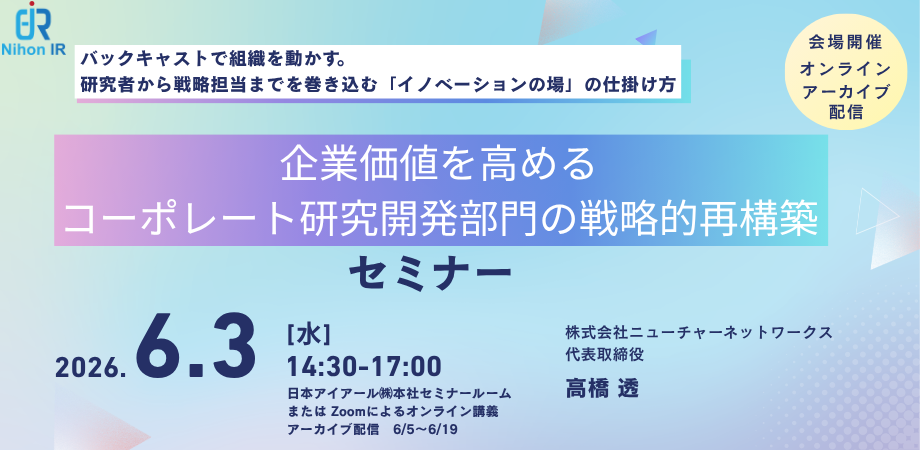 Nihon IR

バックキャストで組織を動かす。
研究者から戦略担当までを巻き込む「イノベーションの場」の仕掛け方

会場開催
オンライン
アーカイブ
配信

企業価値を高める
コーポレート研究開発部門の戦略的再構築
セミナー

2026. 6.3 [水]
14:30-17:00
日本アイアール㈱本社セミナールーム
または Zoomによるオンライン講義
アーカイブ配信　6/5～6/19

株式会社ニューチャーネットワークス
代表取締役
高橋 透